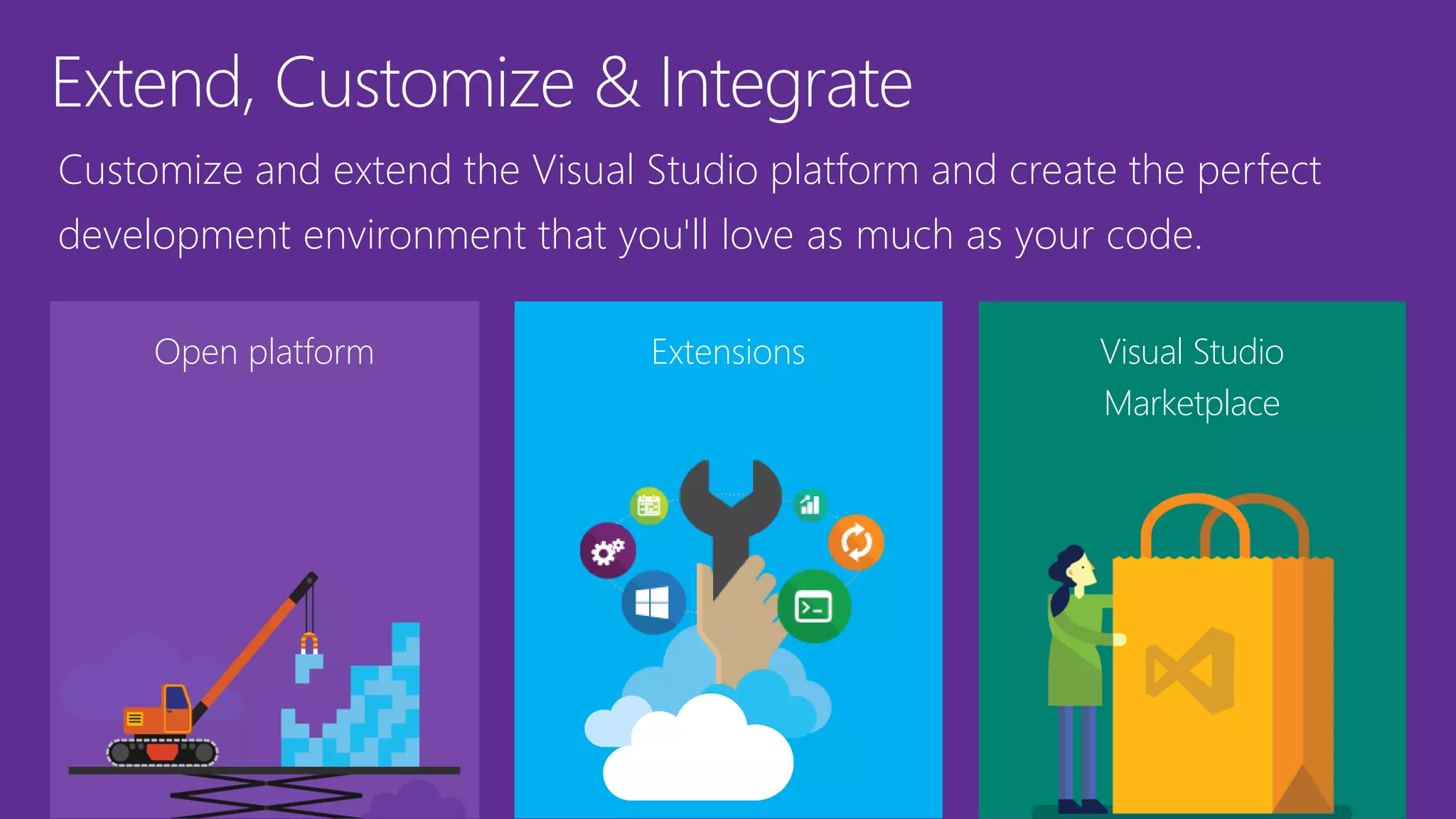 Extend, Customize & Integrate

Customize and extend the Visual Studio platform and create the perfect development environment that you'll love as much as your code.

Open platform

Extensions

Visual Studio Marketplace